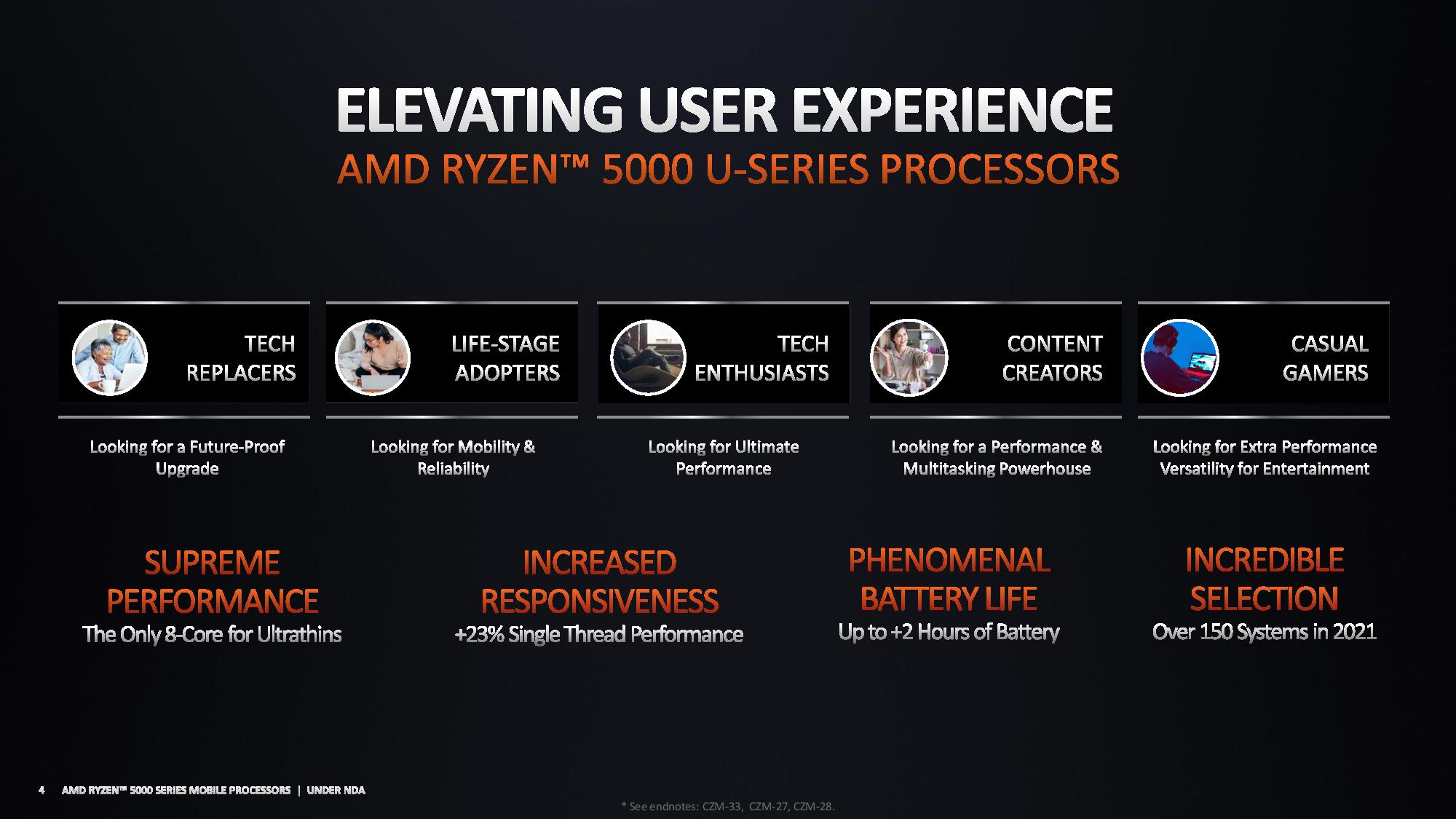 ELEVATING USER EXPERIENCE
AMD RYZEN™ 5000 U-SERIES PROCESSORS

TECH REPLACERS

Looking for a Future-Proof Upgrade

LIFE-STAGE ADOPTERS

Looking for Mobility & Reliability

TECH ENTHUSIASTS

Looking for Ultimate Performance

CONTENT CREATORS

Looking for a Performance & Multitasking Powerhouse

CASUAL GAMERS

Looking for Extra Performance Versatility for Entertainment

SUPREME PERFORMANCE
The Only 8-Core for Ultrathins

INCREASED RESPONSIVENESS
+23% Single Thread Performance

PHENOMENAL BATTERY LIFE
Up to +2 Hours of Battery

INCREDIBLE SELECTION
Over 150 Systems in 2021

4 AMD RYZEN™ 5000 SERIES MOBILE PROCESSORS | UNDER NDA

* See endnotes: CZM-33, CZM-27, CZM-28.